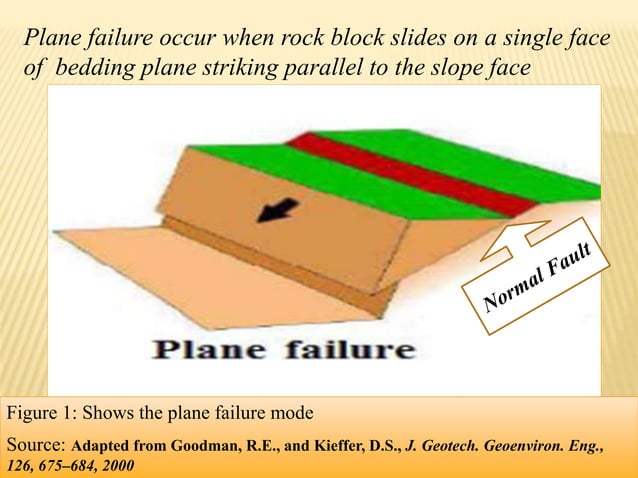 Plane failure occur when rock block slides on a single face of bedding plane striking parallel to the slope face

Normal Fault

Plane failure

Figure 1: Shows the plane failure mode

Source: Adapted from Goodman, R.E., and Kieffer, D.S., J. Geotech. Geoenviron. Eng., 126, 675–684, 2000